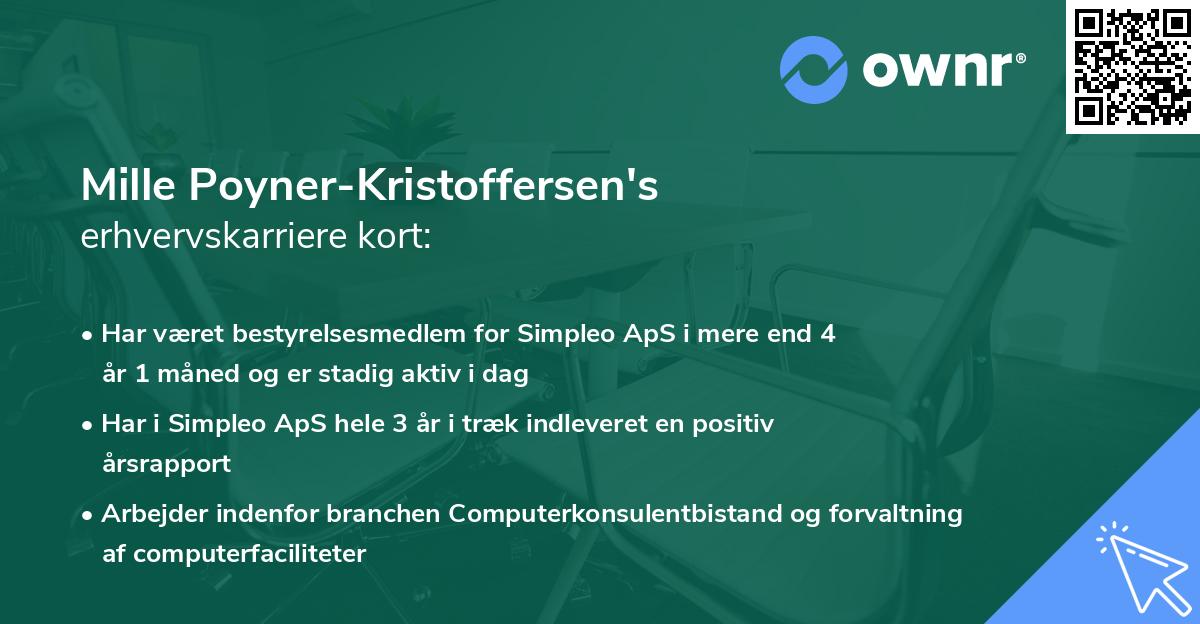 ownr®

Mille Poyner-Kristoffersen's
erhvervskarriere kort:

• Har været bestyrelsesmedlem for Simpleo ApS i mere end 4 år 1 måned og er stadig aktiv i dag
• Har i Simpleo ApS hele 3 år i træk indleveret en positiv årsrapport
• Arbejder indenfor branchen Computerkonsulentbistand og forvaltning af computerfaciliteter